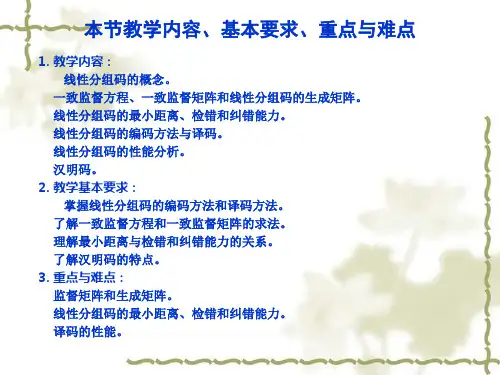 本节教学内容、基本要求、重点与难点

1. 教学内容：

线性分组码的概念。

一致监督方程、一致监督矩阵和线性分组码的生成矩阵。

线性分组码的最小距离、检错和纠错能力。

线性分组码的编码方法与译码。

线性分组码的性能分析。

汉明码。

2. 教学基本要求：

掌握线性分组码的编码方法和译码方法。

了解一致监督方程和一致监督矩阵的求法。

理解最小距离与检错和纠错能力的关系。

了解汉明码的特点。

3. 重点与难点：

监督矩阵和生成矩阵。

线性分组码的最小距离、检错和纠错能力。

译码的性能。